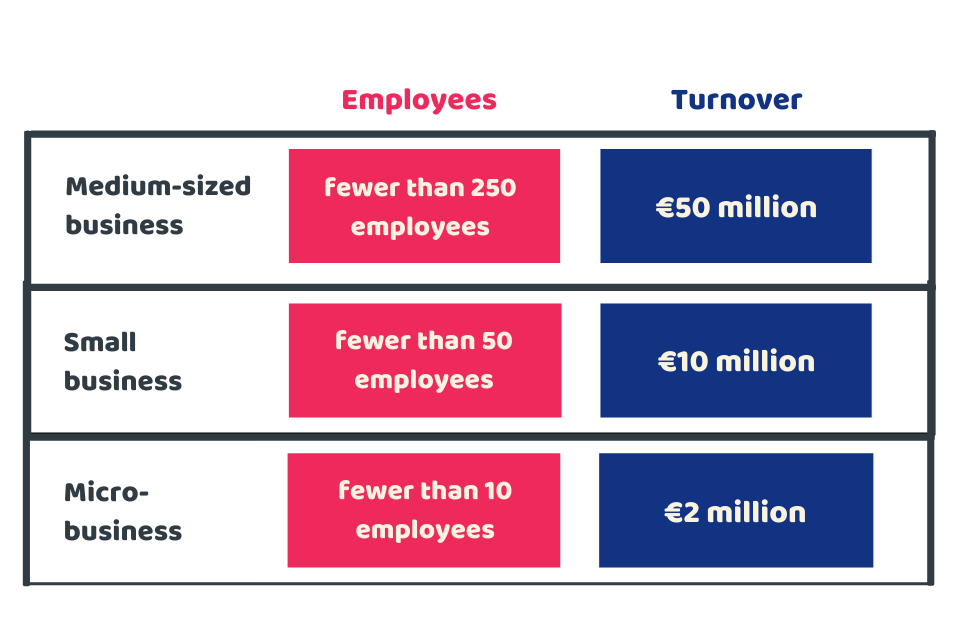 |  | Employees | Turnover |
|---|---|---|
| Medium-sized business | fewer than 250 employees | €50 million |
| Small business | fewer than 50 employees | €10 million |
| Micro-business | fewer than 10 employees | €2 million |